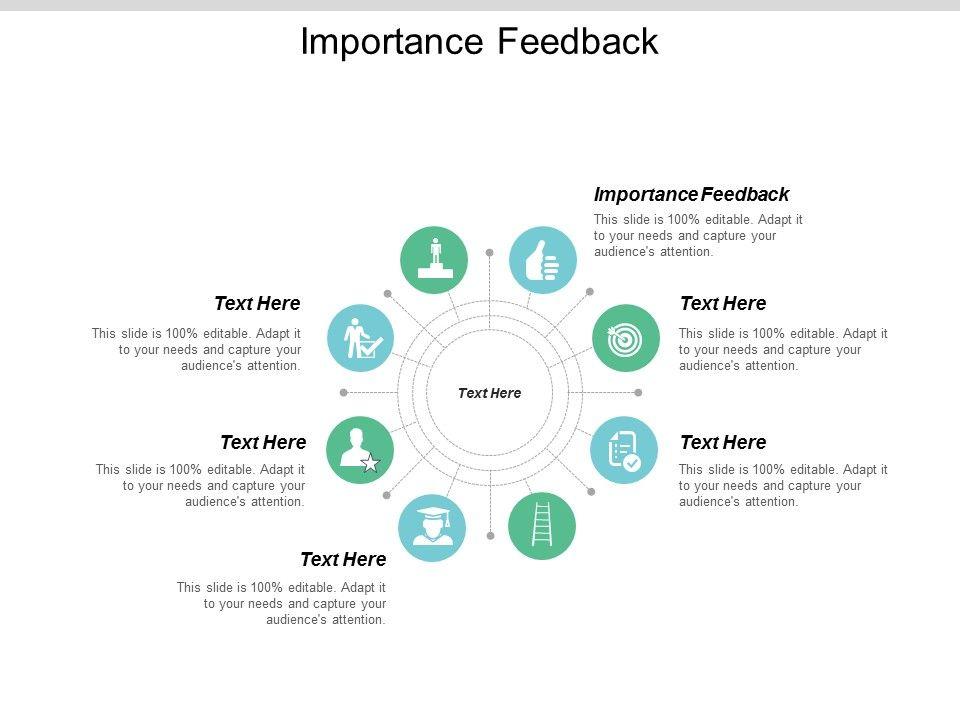 Importance Feedback

Importance Feedback
This slide is 100% editable. Adapt it to your needs and capture your audience's attention.

Text Here
This slide is 100% editable. Adapt it to your needs and capture your audience's attention.

Text Here
This slide is 100% editable. Adapt it to your needs and capture your audience's attention.

Text Here

Text Here
This slide is 100% editable. Adapt it to your needs and capture your audience's attention.

Text Here
This slide is 100% editable. Adapt it to your needs and capture your audience's attention.

Text Here
This slide is 100% editable. Adapt it to your needs and capture your audience's attention.